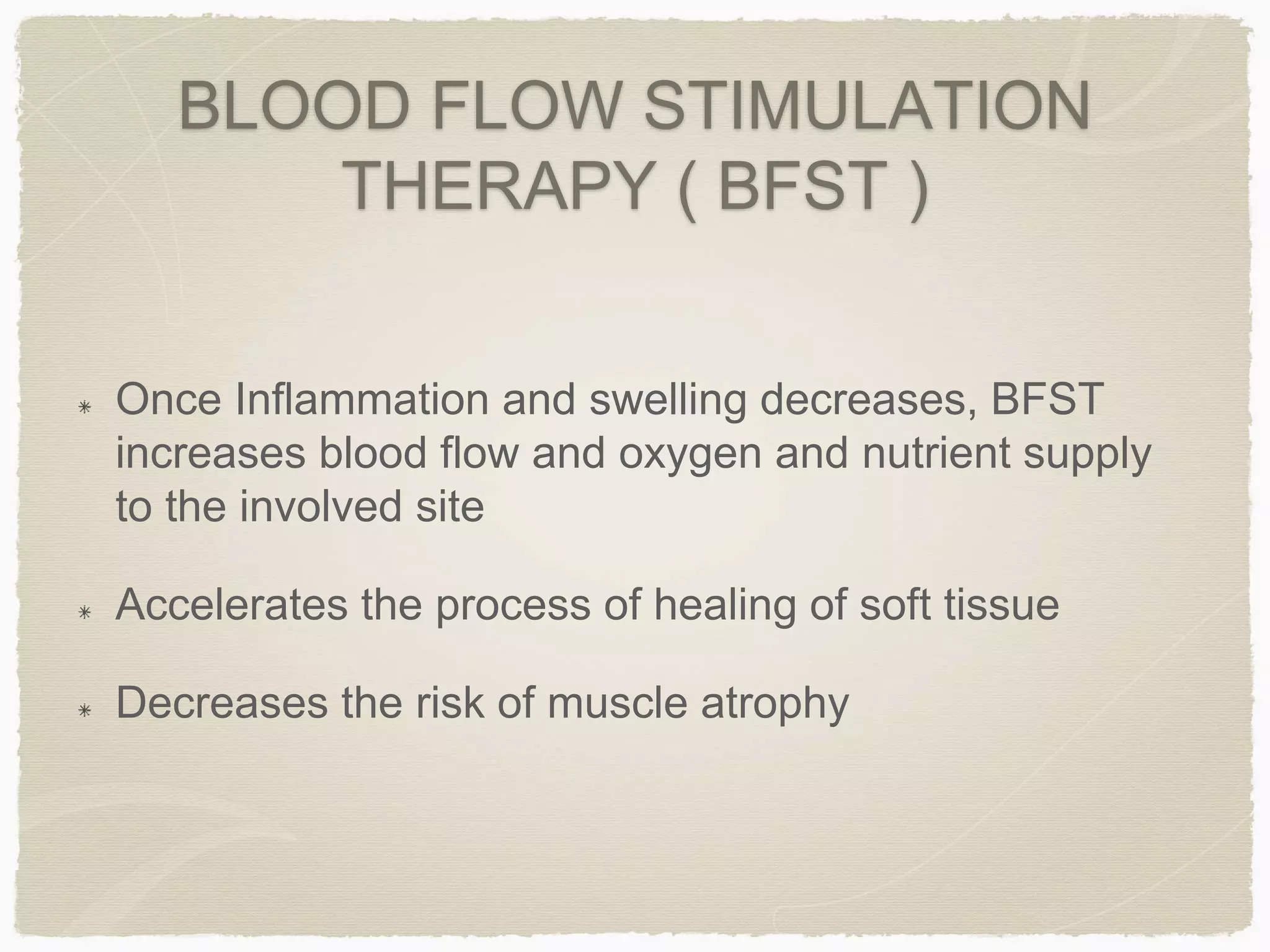 BLOOD FLOW STIMULATION THERAPY ( BFST )

* Once Inflammation and swelling decreases, BFST increases blood flow and oxygen and nutrient supply to the involved site

* Accelerates the process of healing of soft tissue

* Decreases the risk of muscle atrophy